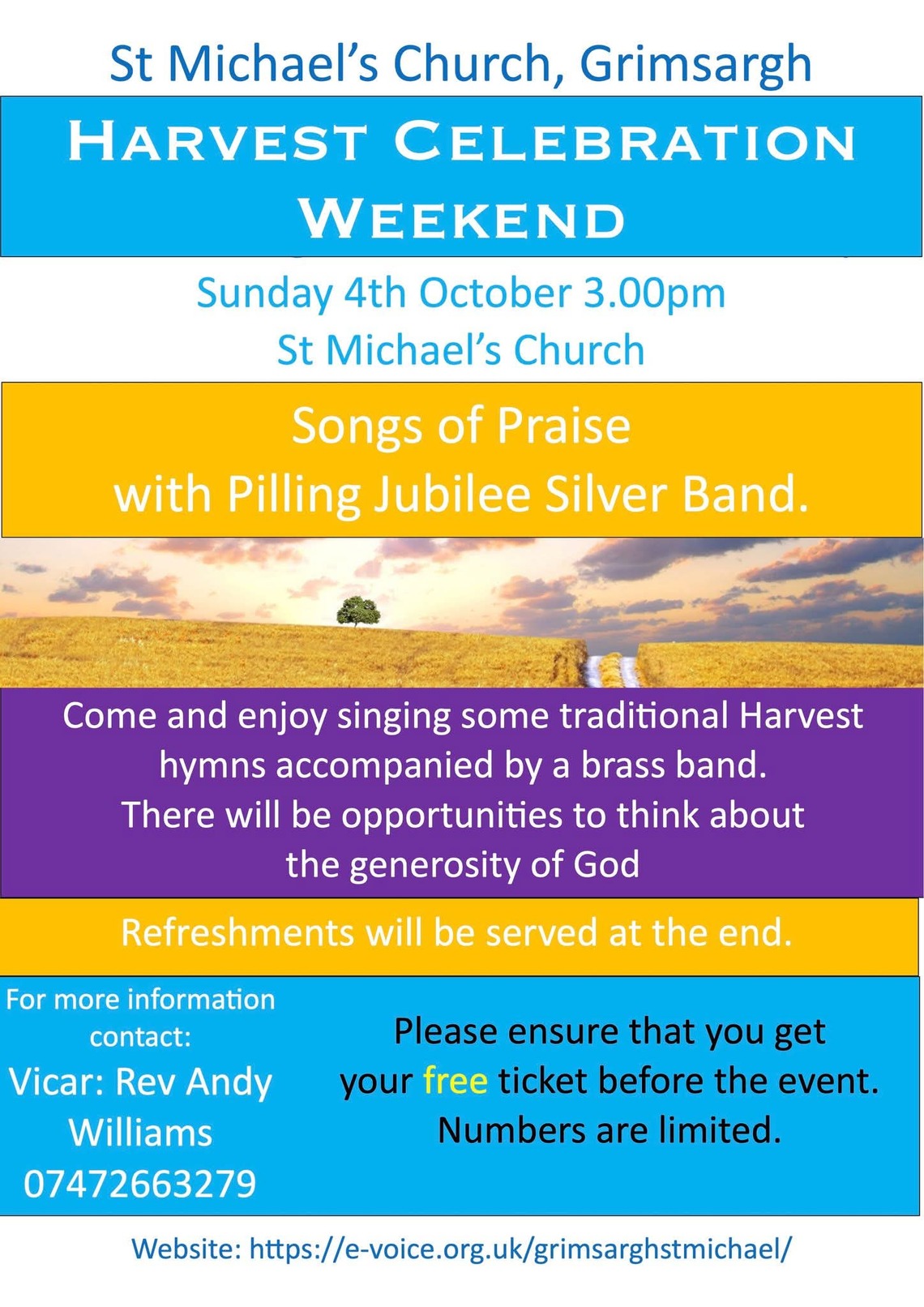 St Michael's Church, Grimsargh

HARVEST CELEBRATION WEEKEND

Sunday 4th October 3.00pm
St Michael's Church

Songs of Praise
with Pilling Jubilee Silver Band.

Come and enjoy singing some traditional Harvest hymns accompanied by a brass band.
There will be opportunities to think about the generosity of God

Refreshments will be served at the end.

For more information contact:
Vicar: Rev Andy Williams
07472663279

Please ensure that you get your free ticket before the event.
Numbers are limited.

Website: https://e-voice.org.uk/grimsarghstmichael/